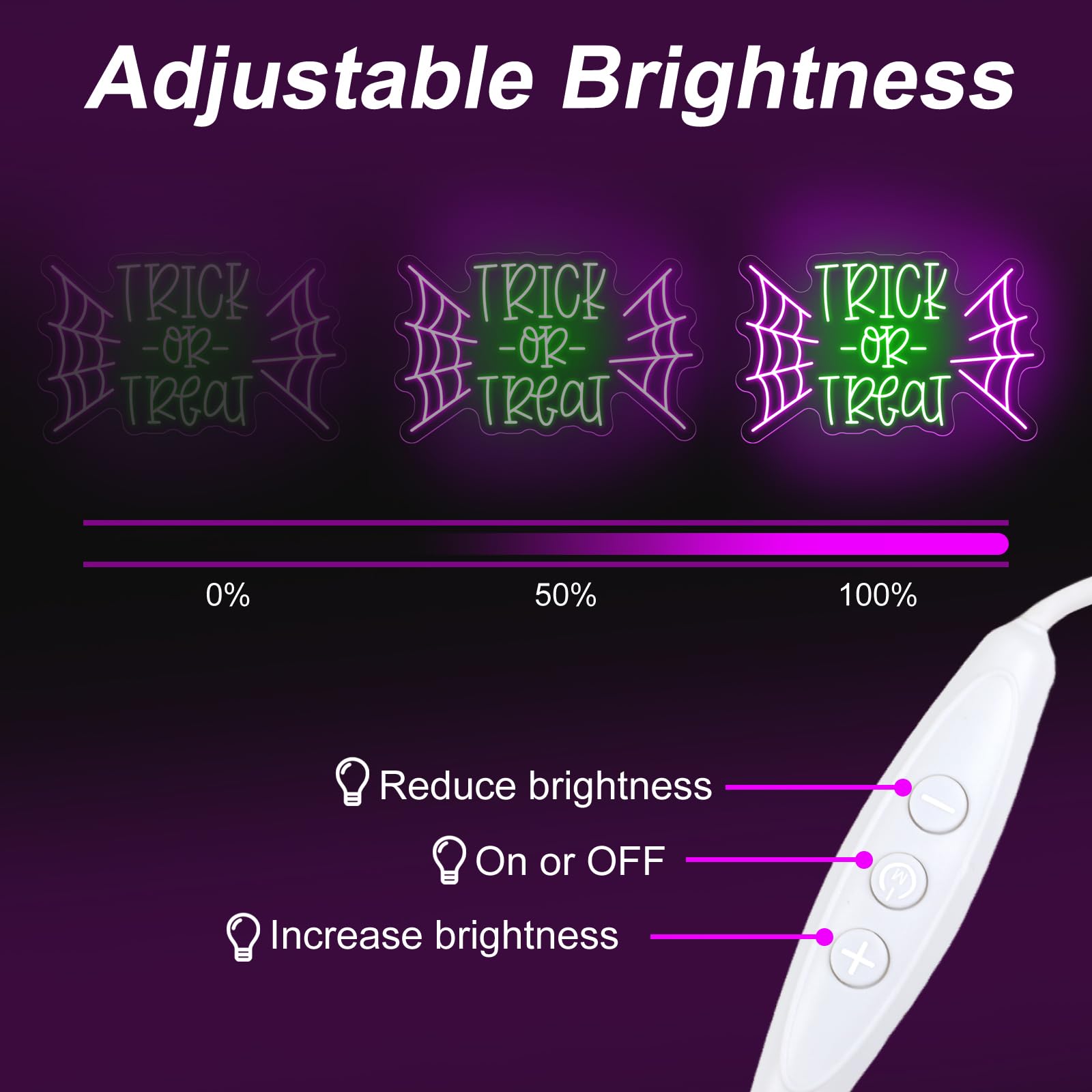 Adjustable Brightness

TRICK -OR- TREAT

TRICK -OR- TREAT

TRICK -OR- TREAT

0%

50%

100%

Reduce brightness

On or OFF

Increase brightness